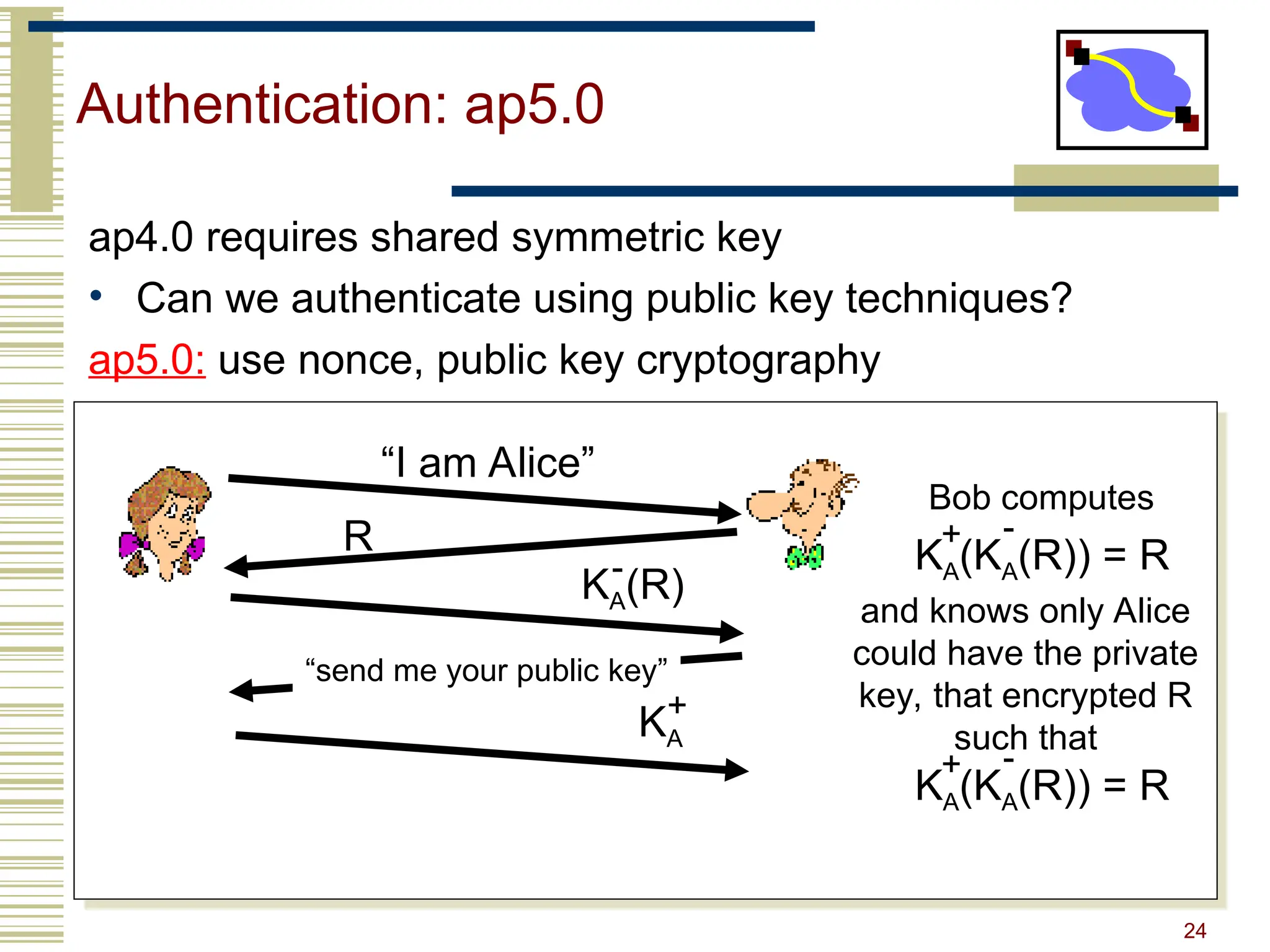 Authentication: ap5.0

ap4.0 requires shared symmetric key

• Can we authenticate using public key techniques?

ap5.0: use nonce, public key cryptography

“I am Alice”

R

$K_A^-(R)$

“send me your public key”

$K_A^+$

Bob computes

$K_A^+(K_A^-(R)) = R$

and knows only Alice could have the private key, that encrypted R such that

$K_A^+(K_A^-(R)) = R$

24